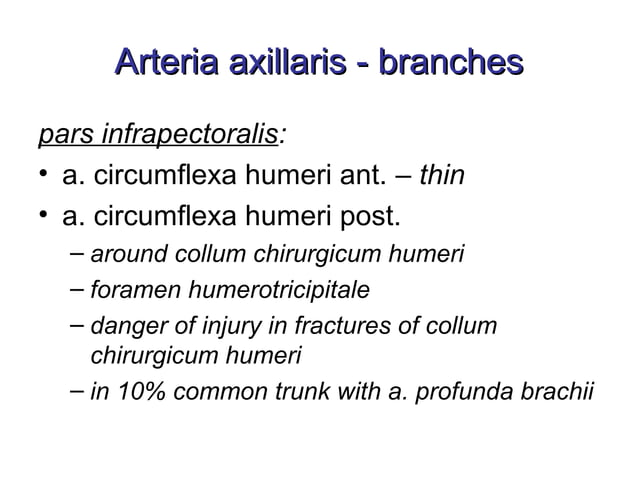 Arteria axillaris - branches

pars infrapectoralis:

• a. circumflexa humeri ant. – thin
• a. circumflexa humeri post.
– around collum chirurgicum humeri
– foramen humerotricipitale
– danger of injury in fractures of collum chirurgicum humeri
– in 10% common trunk with a. profunda brachii